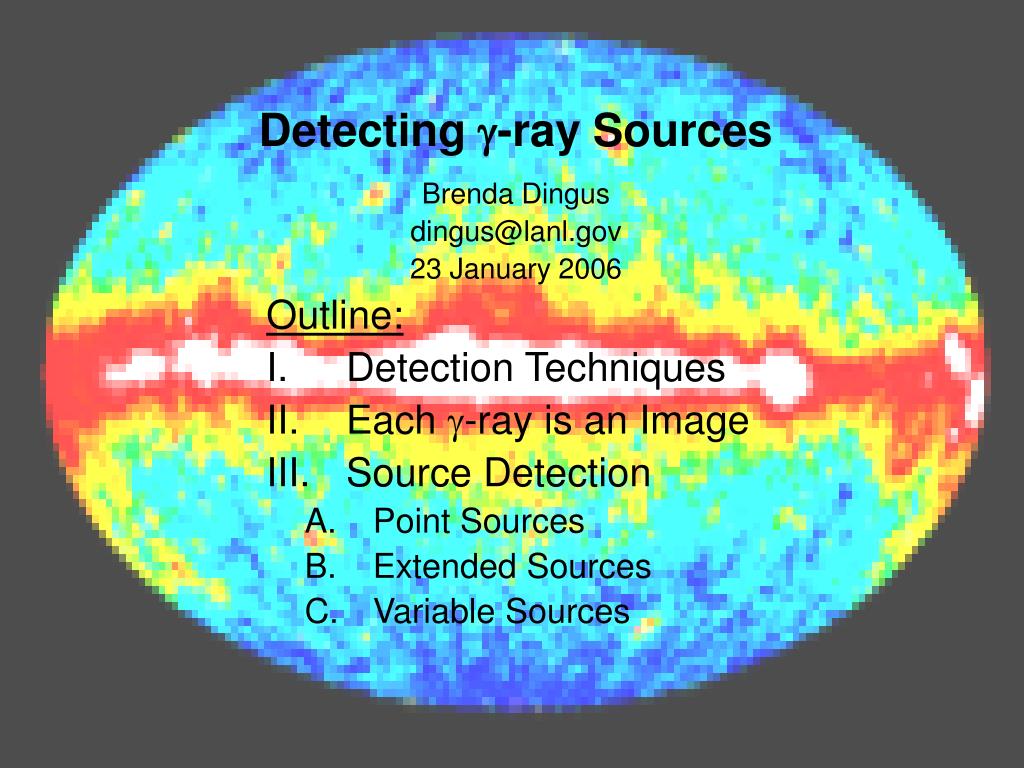 Detecting $\gamma$-ray Sources

Brenda Dingus
dingus@lanl.gov
23 January 2006

Outline:
I. Detection Techniques
II. Each $\gamma$-ray is an Image
III. Source Detection
A. Point Sources
B. Extended Sources
C. Variable Sources